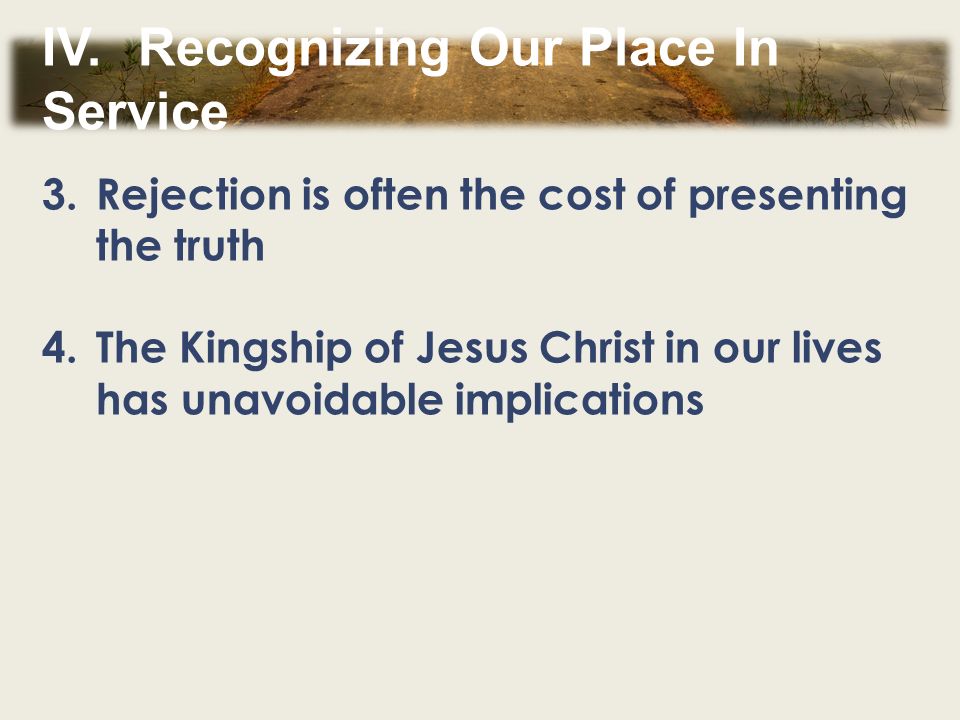 IV. Recognizing Our Place In Service

3. Rejection is often the cost of presenting the truth

4. The Kingship of Jesus Christ in our lives has unavoidable implications